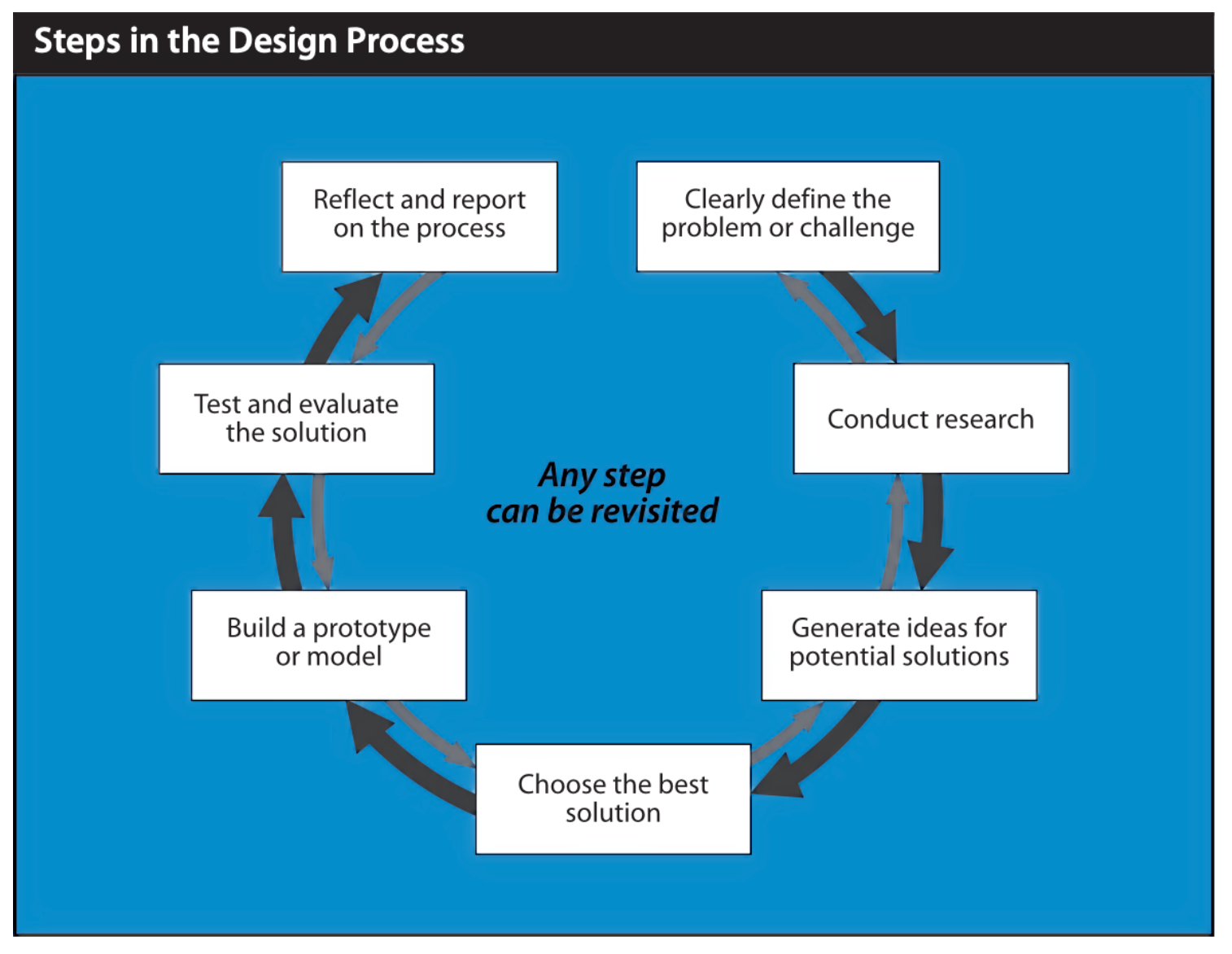 Steps in the Design Process

Clearly define the problem or challenge

Conduct research

Generate ideas for potential solutions

Choose the best solution

Build a prototype or model

Test and evaluate the solution

Reflect and report on the process

Any step can be revisited